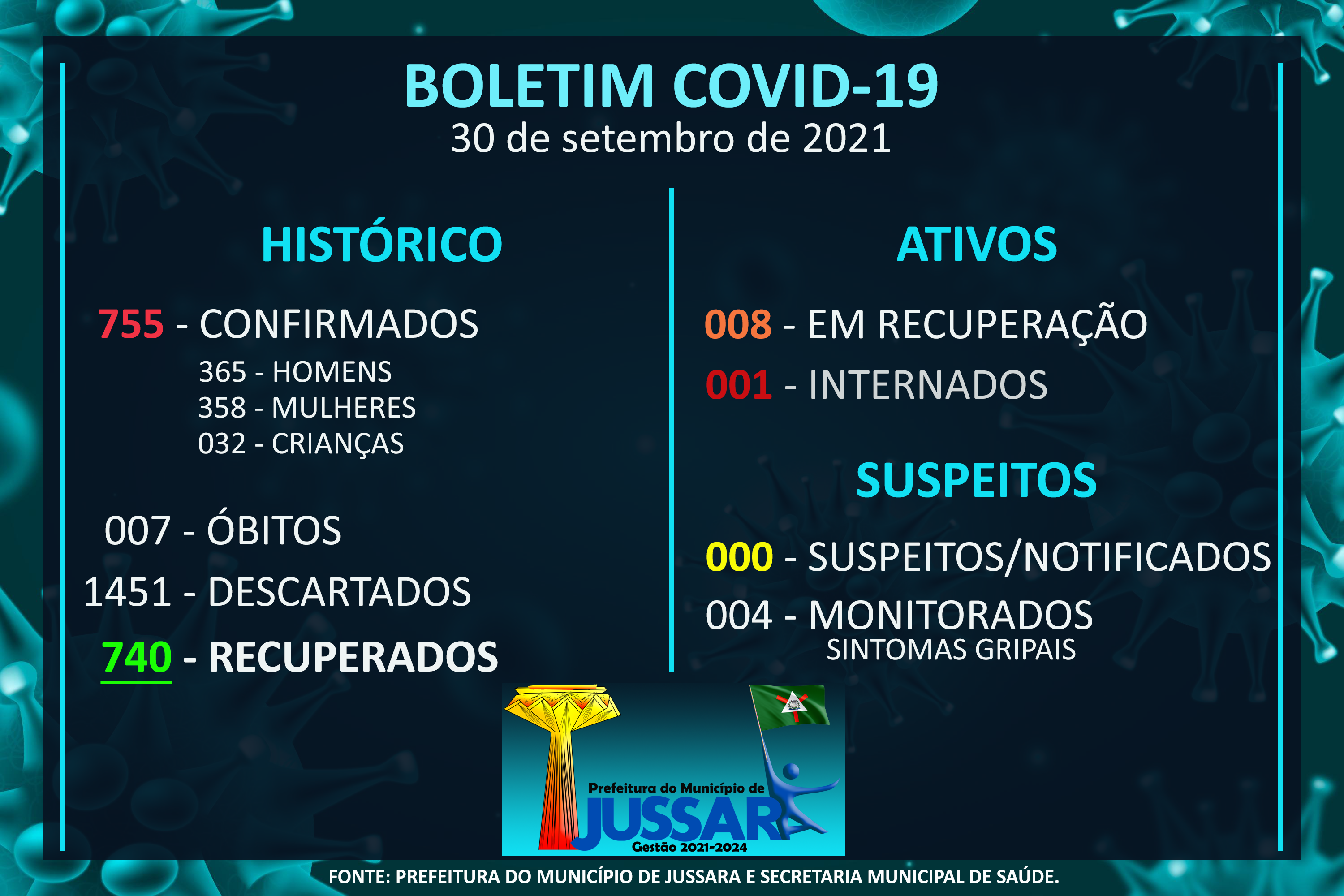 BOLETIM COVID-19
30 de setembro de 2021

HISTÓRICO

755 - CONFIRMADOS
365 - HOMENS
358 - MULHERES
032 - CRIANÇAS

007 - ÓBITOS
1451 - DESCARTADOS
740 - RECUPERADOS

ATIVOS

008 - EM RECUPERAÇÃO
001 - INTERNADOS

SUSPEITOS

000 - SUSPEITOS/NOTIFICADOS
004 - MONITORADOS
SINTOMAS GRIPAIS

Prefeitura do Município de
JUSSARA
Gestão 2021-2024

FONTE: PREFEITURA DO MUNICÍPIO DE JUSSARA E SECRETARIA MUNICIPAL DE SAÚDE.